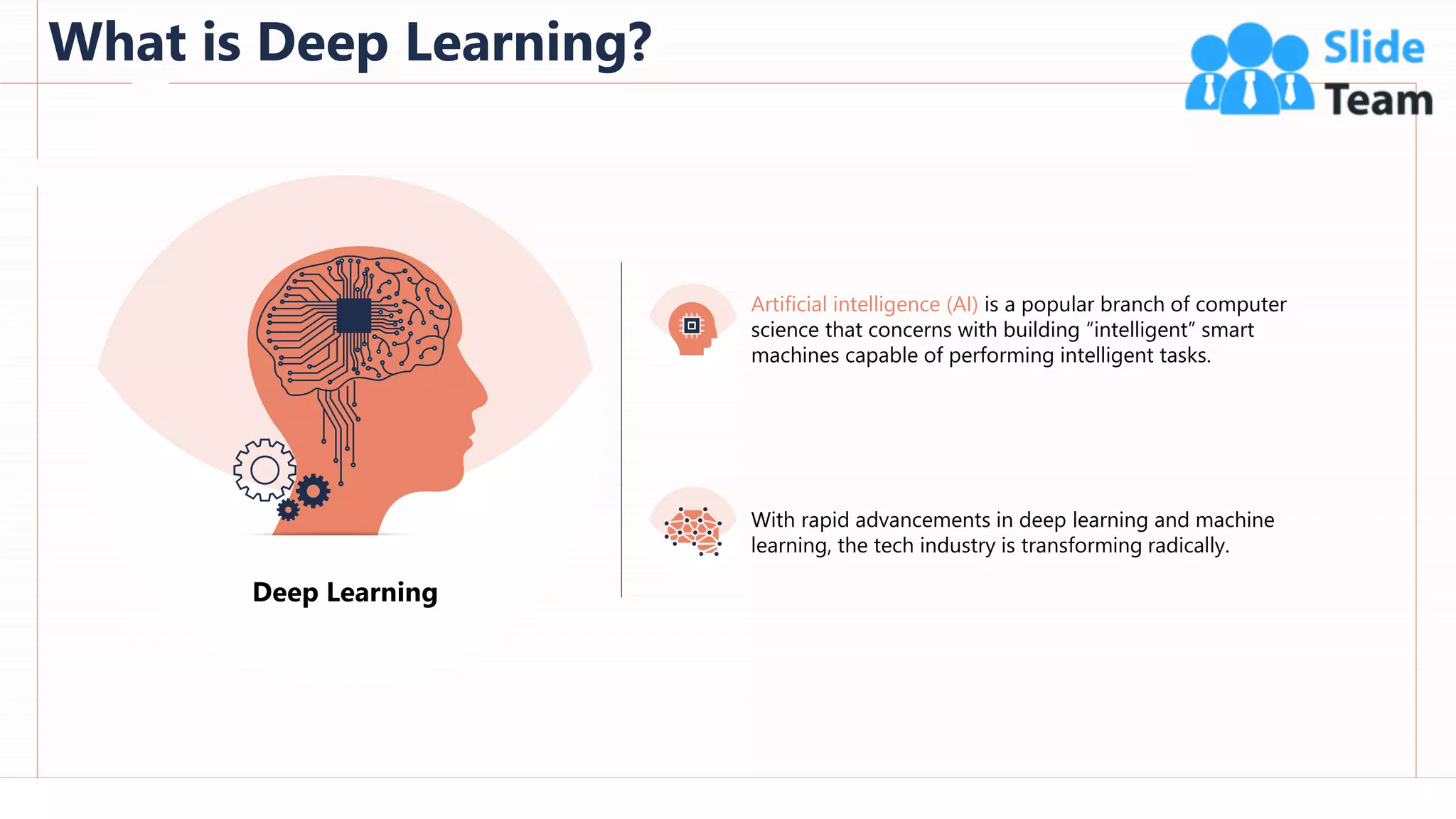 What is Deep Learning?

Slide Team

Deep Learning

Artificial intelligence (AI) is a popular branch of computer science that concerns with building "intelligent" smart machines capable of performing intelligent tasks.

With rapid advancements in deep learning and machine learning, the tech industry is transforming radically.